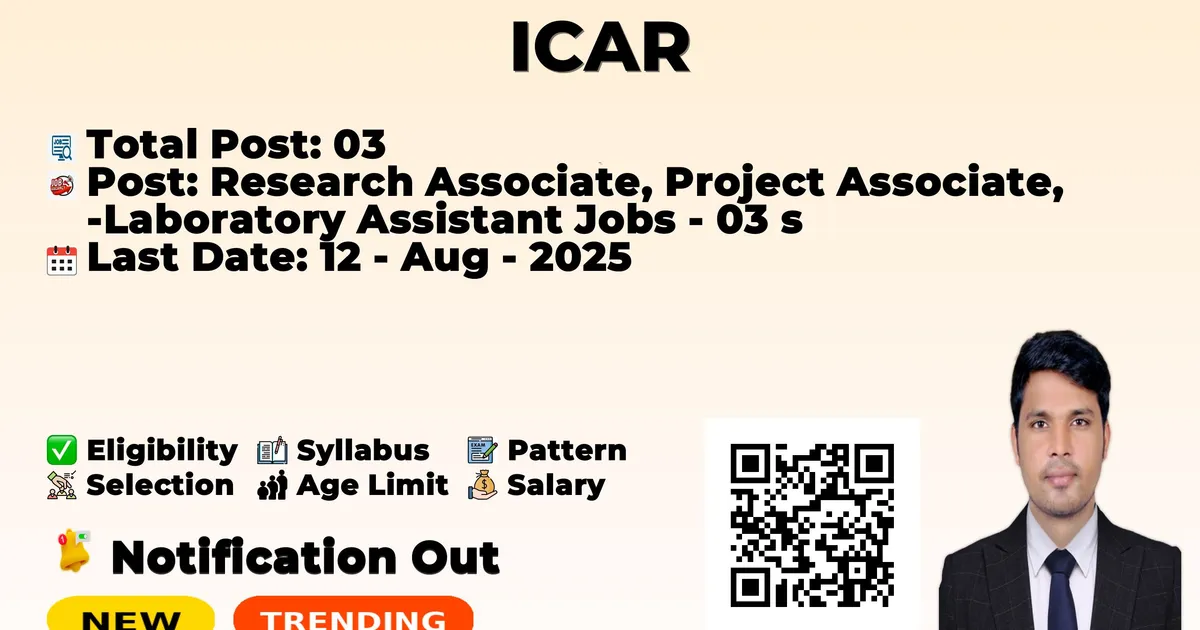 ICAR

Total Post: 03
Post: Research Associate, Project Associate, -Laboratory Assistant Jobs - 03 s
Last Date: 12 - Aug - 2025

Eligibility Syllabus Pattern
Selection Age Limit Salary

Notification Out

NEW TRENDING